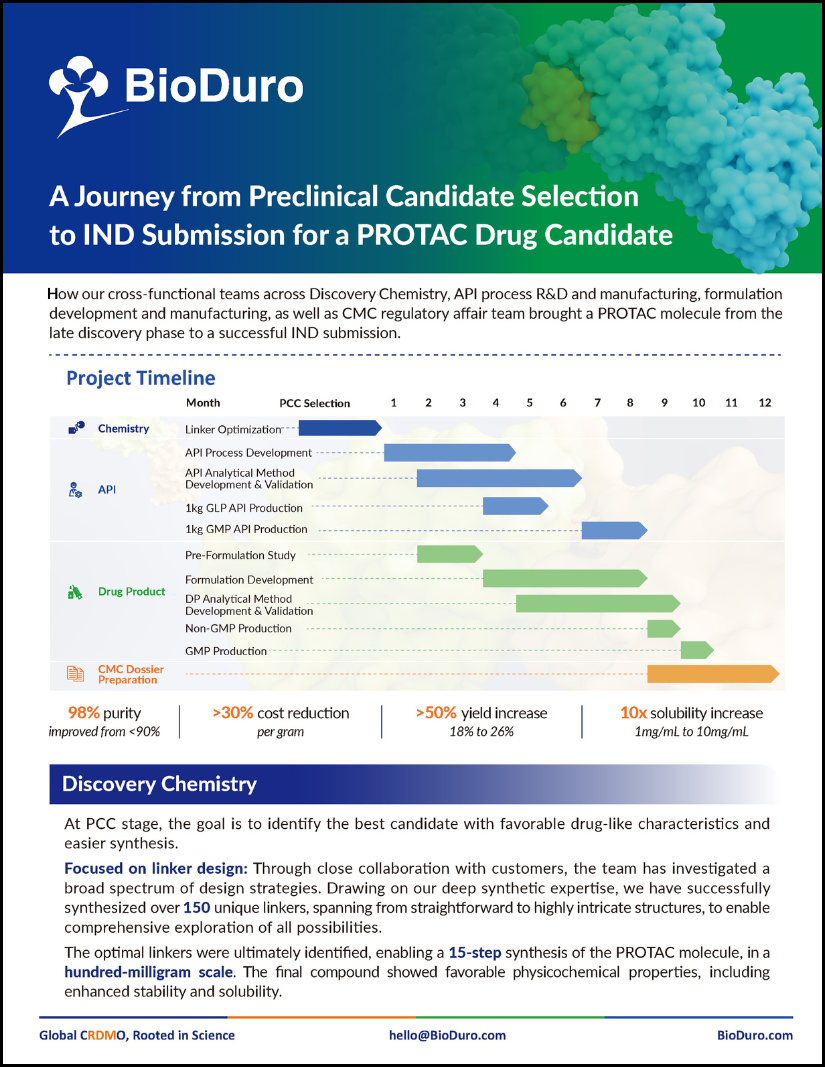 BioDuro

A Journey from Preclinical Candidate Selection to IND Submission for a PROTAC Drug Candidate

How our cross-functional teams across Discovery Chemistry, API process R&D and manufacturing, formulation development and manufacturing, as well as CMC regulatory affair team brought a PROTAC molecule from the late discovery phase to a successful IND submission.

Project Timeline

Month PCC Selection 1 2 3 4 5 6 7 8 9 10 11 12

Chemistry
Linker Optimization

API
API Process Development
API Analytical Method Development & Validation
1kg GLP API Production
1kg GMP API Production

Drug Product
Pre-Formulation Study
Formulation Development
DP Analytical Method Development & Validation
Non-GMP Production
GMP Production

CMC Dossier Preparation

98% purity
improved from <90%

>30% cost reduction
per gram

>50% yield increase
18% to 26%

10x solubility increase
1mg/mL to 10mg/mL

Discovery Chemistry

At PCC stage, the goal is to identify the best candidate with favorable drug-like characteristics and easier synthesis.

Focused on linker design: Through close collaboration with customers, the team has investigated a broad spectrum of design strategies. Drawing on our deep synthetic expertise, we have successfully synthesized over 150 unique linkers, spanning from straightforward to highly intricate structures, to enable comprehensive exploration of all possibilities.

The optimal linkers were ultimately identified, enabling a 15-step synthesis of the PROTAC molecule, in a hundred-milligram scale. The final compound showed favorable physicochemical properties, including enhanced stability and solubility.

Global CRDMO, Rooted in Science hello@BioDuro.com BioDuro.com